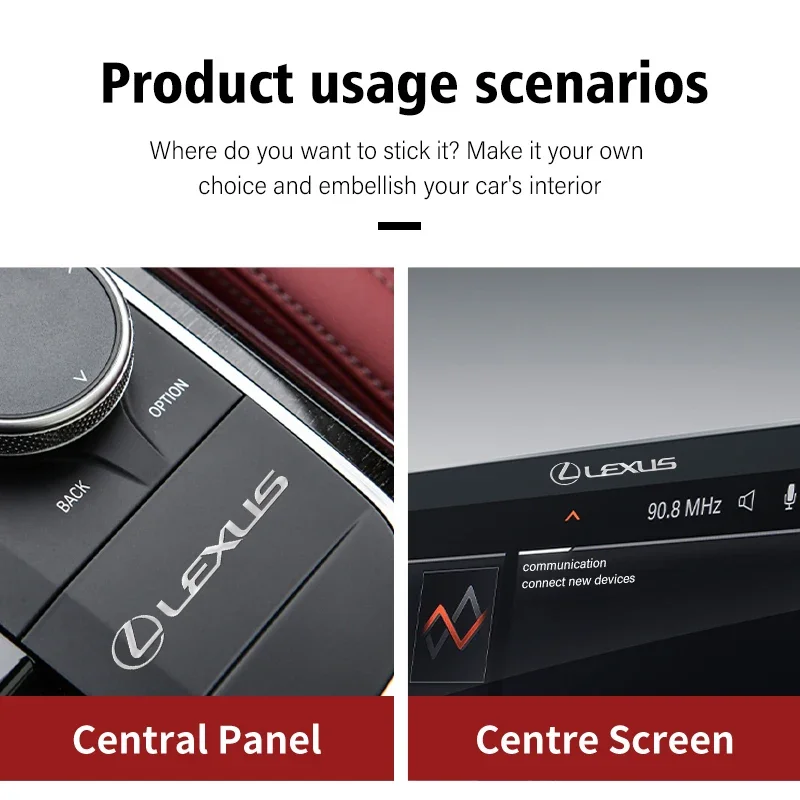 Product usage scenarios

Where do you want to stick it? Make it your own choice and embellish your car's interior

OPTION
BACK
LEXUS

Central Panel

LEXUS
90.8 MHz
communication
connect new devices

Centre Screen